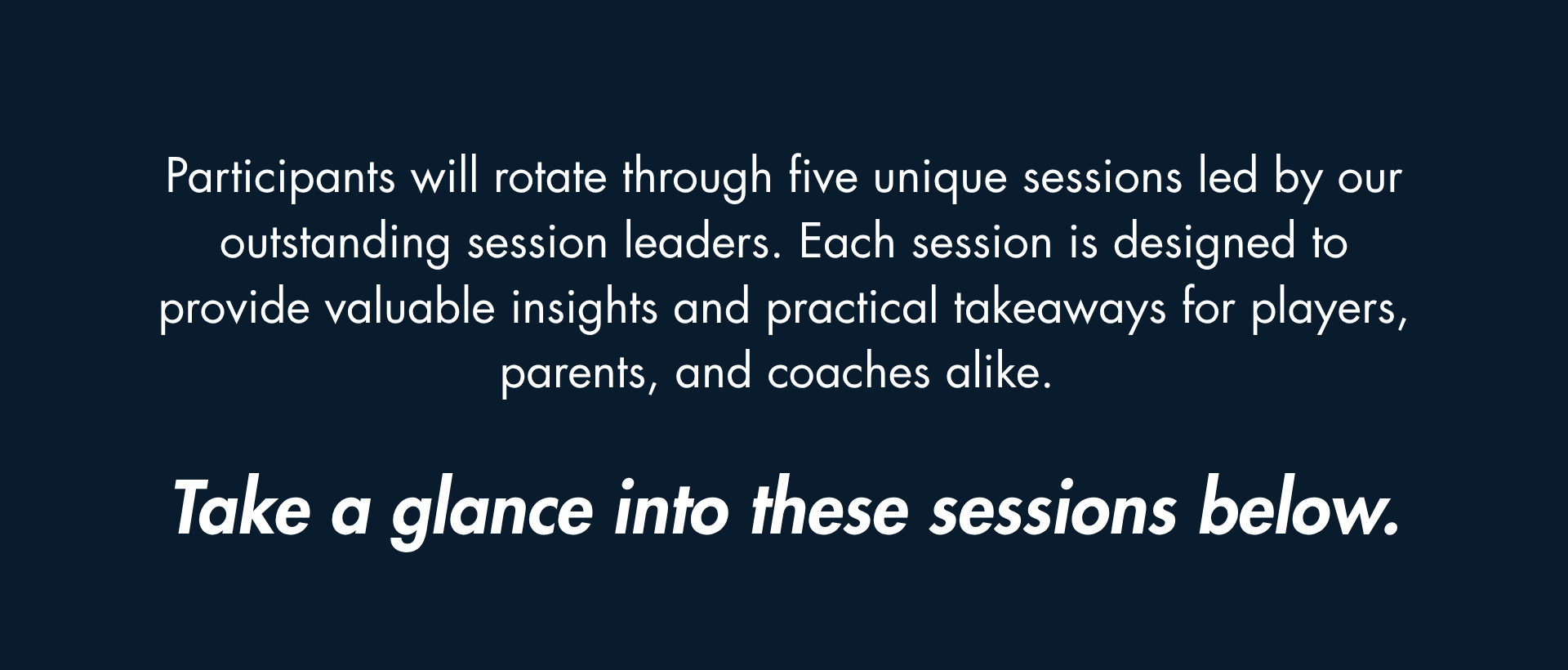 Participants will rotate through five unique sessions led by our outstanding session leaders. Each session is designed to provide valuable insights and practical takeaways for players, parents, and coaches alike.

Take a glance into these sessions below.